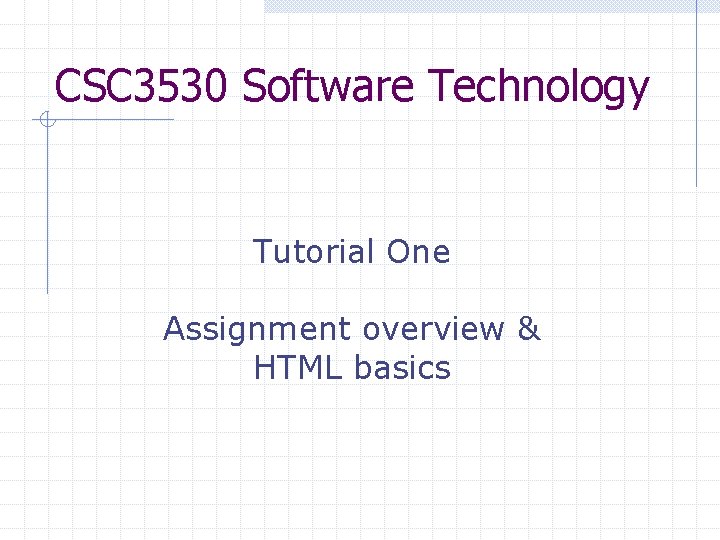 CSC3530 Software Technology

Tutorial One

Assignment overview & HTML basics